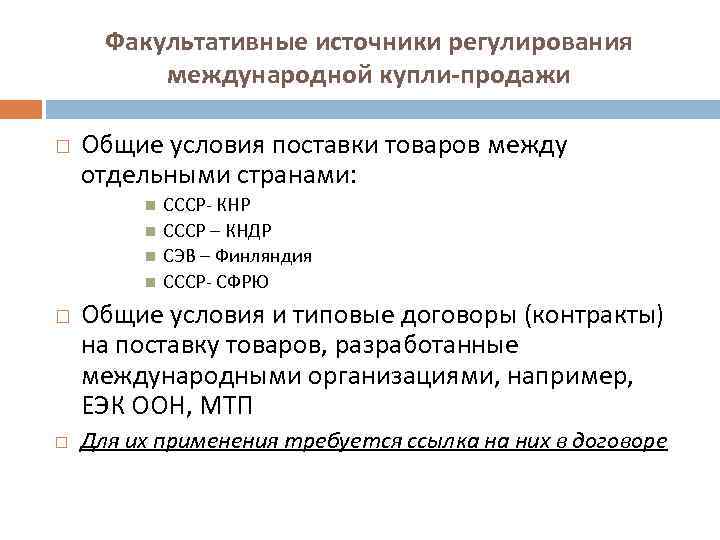 Факультативные источники регулирования международной купли-продажи

Общие условия поставки товаров между отдельными странами:

СССР- КНР

СССР – КНДР

СЭВ – Финляндия

СССР- СФРЮ

Общие условия и типовые договоры (контракты) на поставку товаров, разработанные международными организациями, например, ЕЭК ООН, МТП

Для их применения требуется ссылка на них в договоре